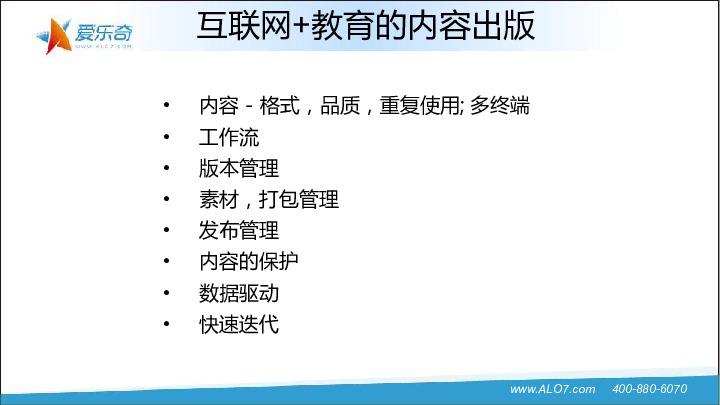 爱乐奇
WWW.ALO7.COM

互联网+教育的内容出版

• 内容 - 格式，品质，重复使用; 多终端
• 工作流
• 版本管理
• 素材，打包管理
• 发布管理
• 内容的保护
• 数据驱动
• 快速迭代

www.ALO7.com 400-880-6070